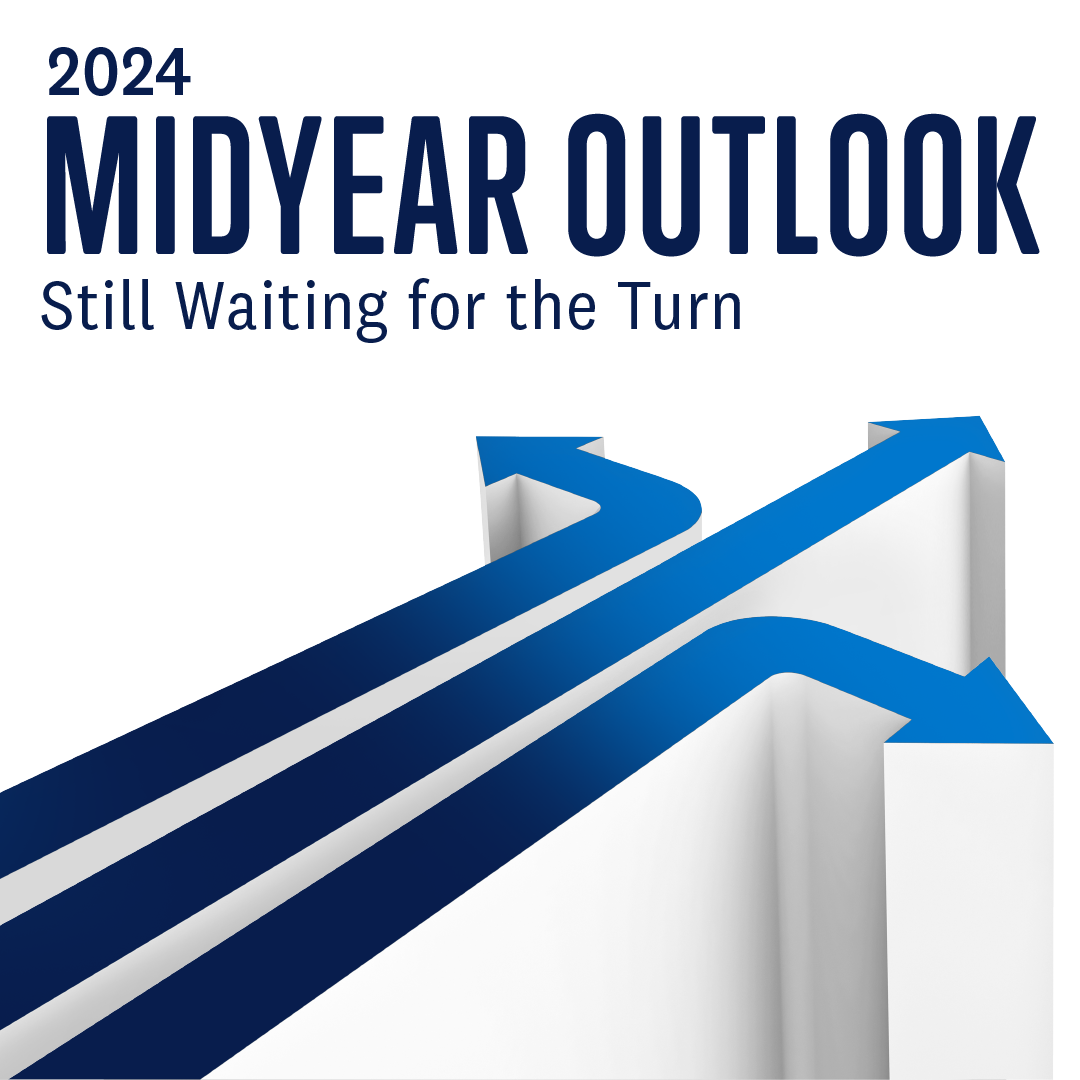 2024
MIDYEAR OUTLOOK
Still Waiting for the Turn